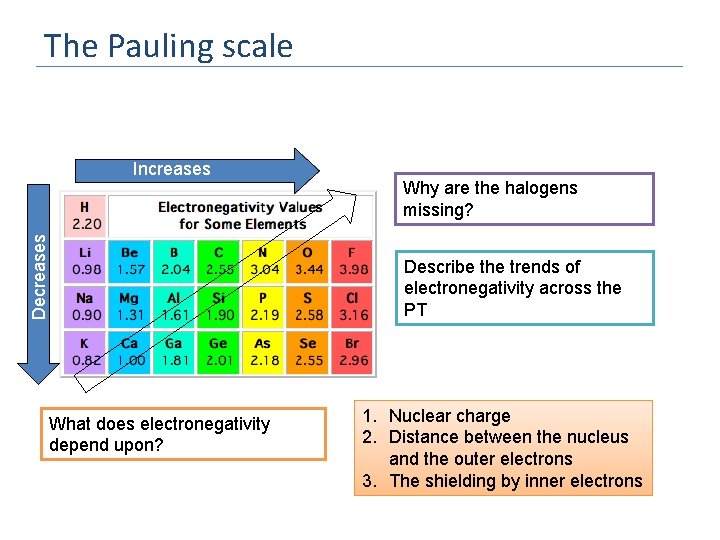 The Pauling scale

Increases

Decreases

| H 2.20 | Electronegativity Values for Some Elements | | | | | |
|---|---|---|---|---|---|---|
| Li 0.98 | Be 1.57 | B 2.04 | C 2.55 | N 3.04 | O 3.44 | F 3.98 |
| Na 0.90 | Mg 1.31 | Al 1.61 | Si 1.90 | P 2.19 | S 2.58 | Cl 3.16 |
| K 0.82 | Ca 1.00 | Ga 1.81 | Ge 2.01 | As 2.18 | Se 2.55 | Br 2.96 |

Why are the halogens missing?

Describe the trends of electronegativity across the PT

What does electronegativity depend upon?

1. Nuclear charge
2. Distance between the nucleus and the outer electrons
3. The shielding by inner electrons